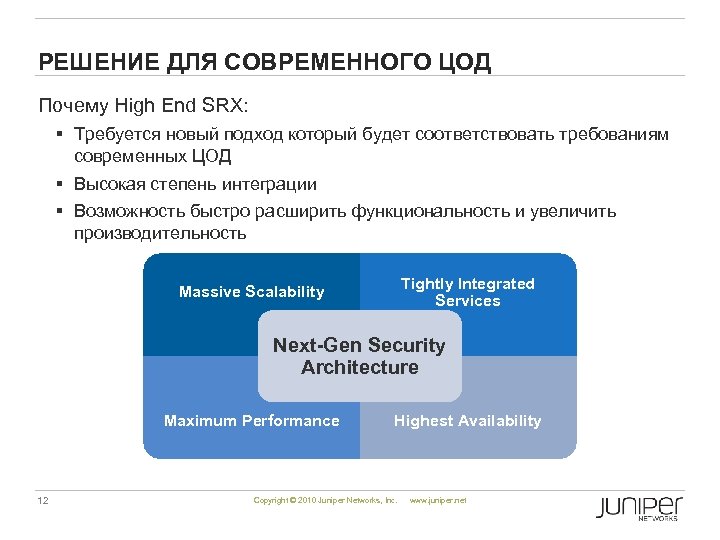 РЕШЕНИЕ ДЛЯ СОВРЕМЕННОГО ЦОД

Почему High End SRX:

▪ Требуется новый подход который будет соответствовать требованиям современных ЦОД

▪ Высокая степень интеграции

▪ Возможность быстро расширить функциональность и увеличить производительность

Massive Scalability

Tightly Integrated Services

Next-Gen Security Architecture

Maximum Performance

Highest Availability

12

Copyright © 2010 Juniper Networks, Inc. www.juniper.net

JUNIPER NETWORKS